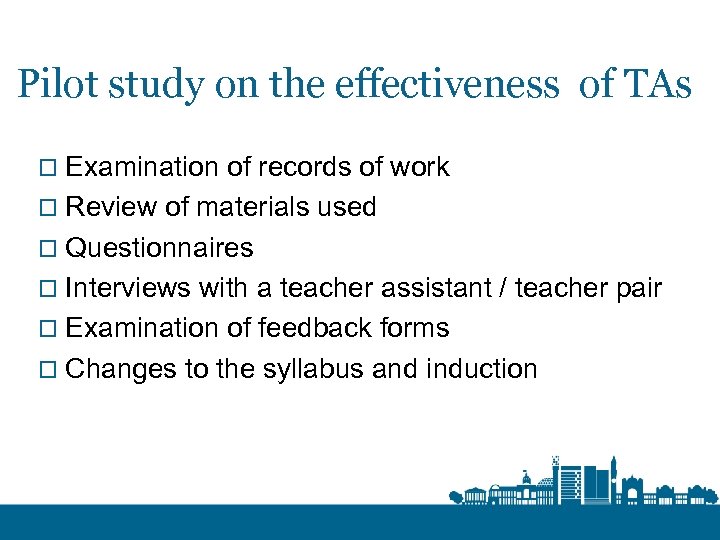 Pilot study on the effectiveness of TAs

□ Examination of records of work
□ Review of materials used
□ Questionnaires
□ Interviews with a teacher assistant / teacher pair
□ Examination of feedback forms
□ Changes to the syllabus and induction